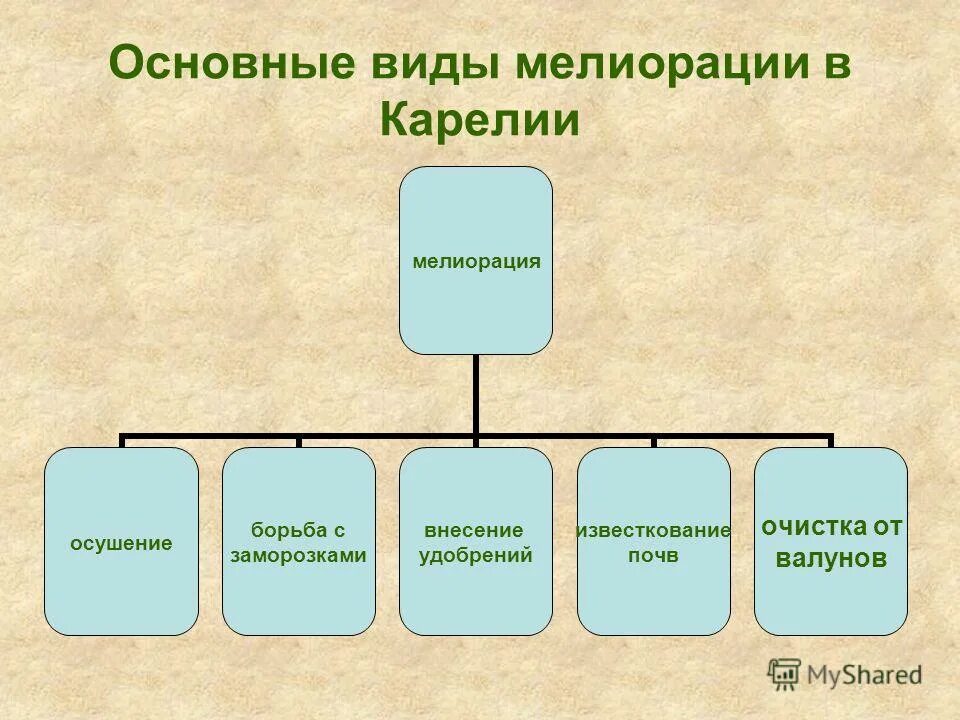 Основные виды мелиорации в Карелии

мелиорация

осушение

борьба с заморозками

внесение удобрений

известкование почв

очистка от валунов

MyShared